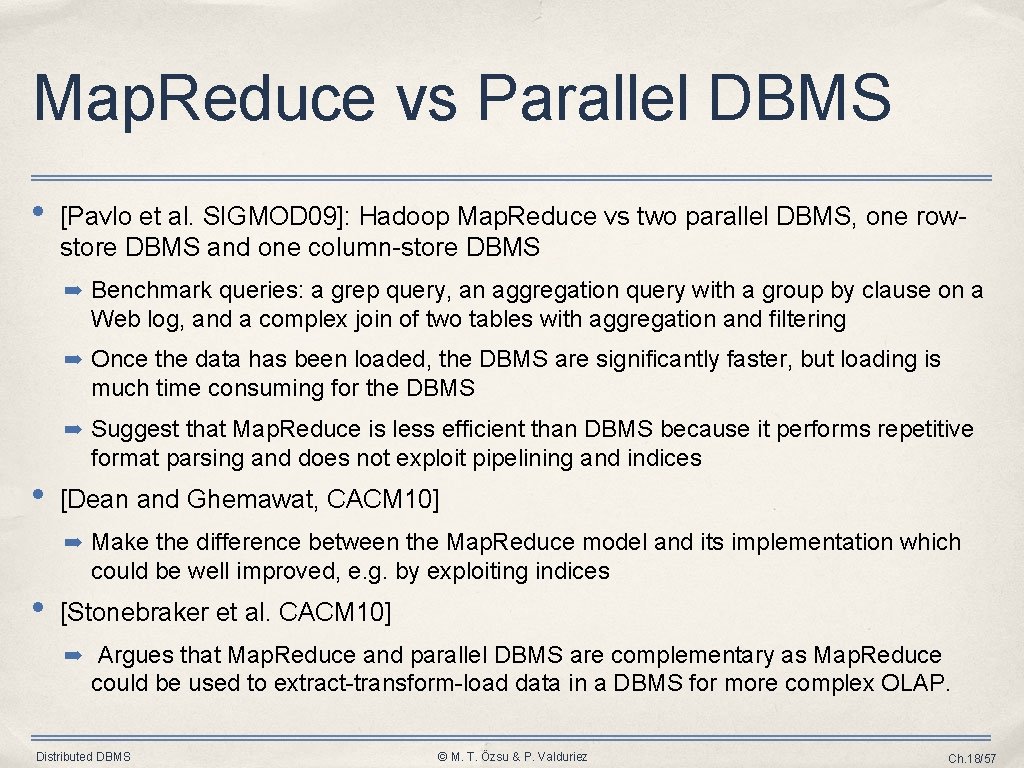 Map.Reduce vs Parallel DBMS

• [Pavlo et al. SIGMOD09]: Hadoop Map.Reduce vs two parallel DBMS, one row-store DBMS and one column-store DBMS

➡ Benchmark queries: a grep query, an aggregation query with a group by clause on a Web log, and a complex join of two tables with aggregation and filtering

➡ Once the data has been loaded, the DBMS are significantly faster, but loading is much time consuming for the DBMS

➡ Suggest that Map.Reduce is less efficient than DBMS because it performs repetitive format parsing and does not exploit pipelining and indices

• [Dean and Ghemawat, CACM10]

➡ Make the difference between the Map.Reduce model and its implementation which could be well improved, e.g. by exploiting indices

• [Stonebraker et al. CACM10]

➡ Argues that Map.Reduce and parallel DBMS are complementary as Map.Reduce could be used to extract-transform-load data in a DBMS for more complex OLAP.

Distributed DBMS © M. T. Özsu & P. Valduriez Ch.18/57